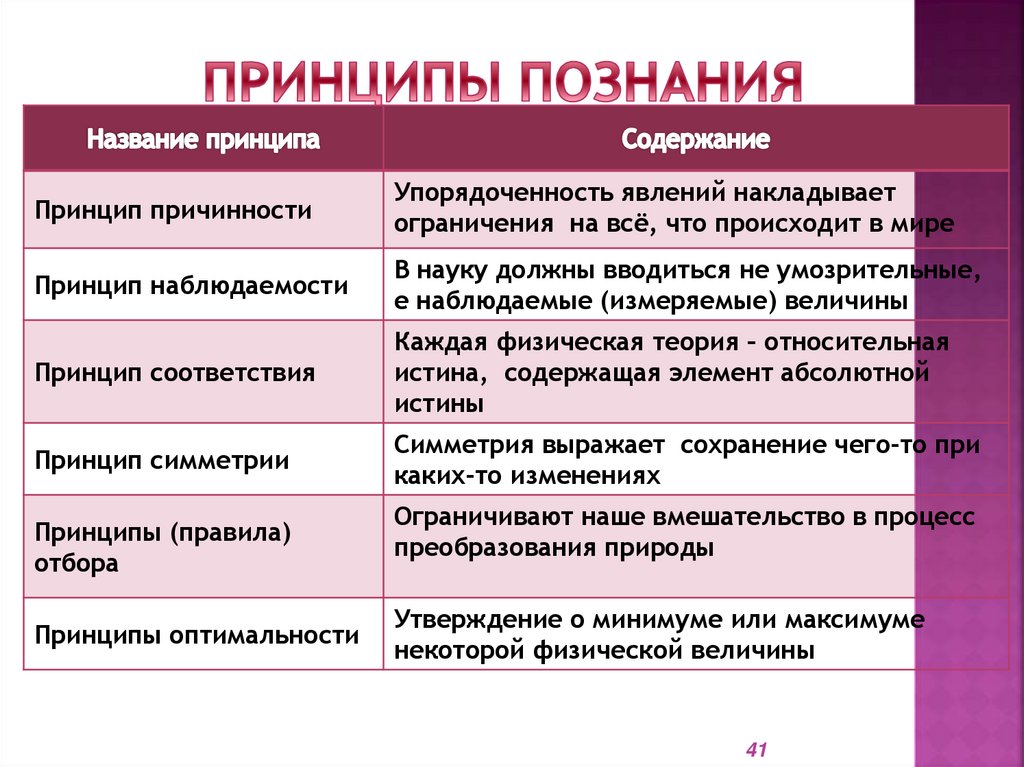 ПРИНЦИПЫ ПОЗНАНИЯ

| Название принципа | Содержание |
|---|---|
| Принцип причинности | Упорядоченность явлений накладывает ограничения на всё, что происходит в мире |
| Принцип наблюдаемости | В науку должны вводиться не умозрительные, е наблюдаемые (измеряемые) величины |
| Принцип соответствия | Каждая физическая теория – относительная истина, содержащая элемент абсолютной истины |
| Принцип симметрии | Симметрия выражает сохранение чего-то при каких-то изменениях |
| Принципы (правила) отбора | Ограничивают наше вмешательство в процесс преобразования природы |
| Принципы оптимальности | Утверждение о минимуме или максимуме некоторой физической величины |

41